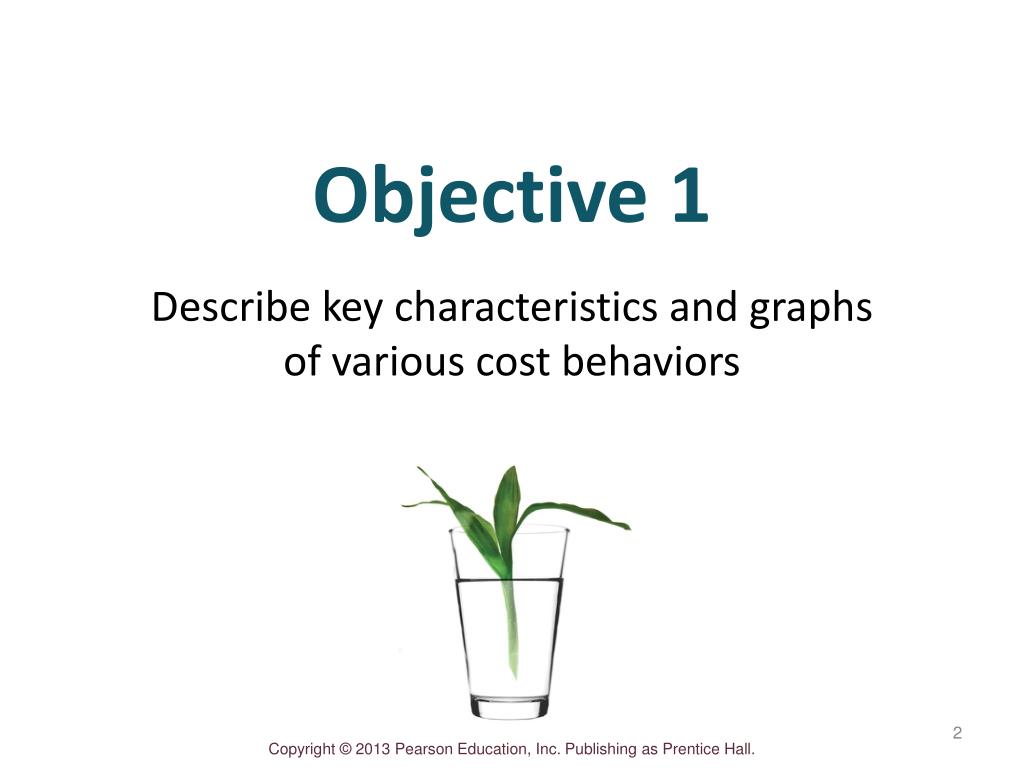 Objective 1

Describe key characteristics and graphs of various cost behaviors

2

Copyright © 2013 Pearson Education, Inc. Publishing as Prentice Hall.